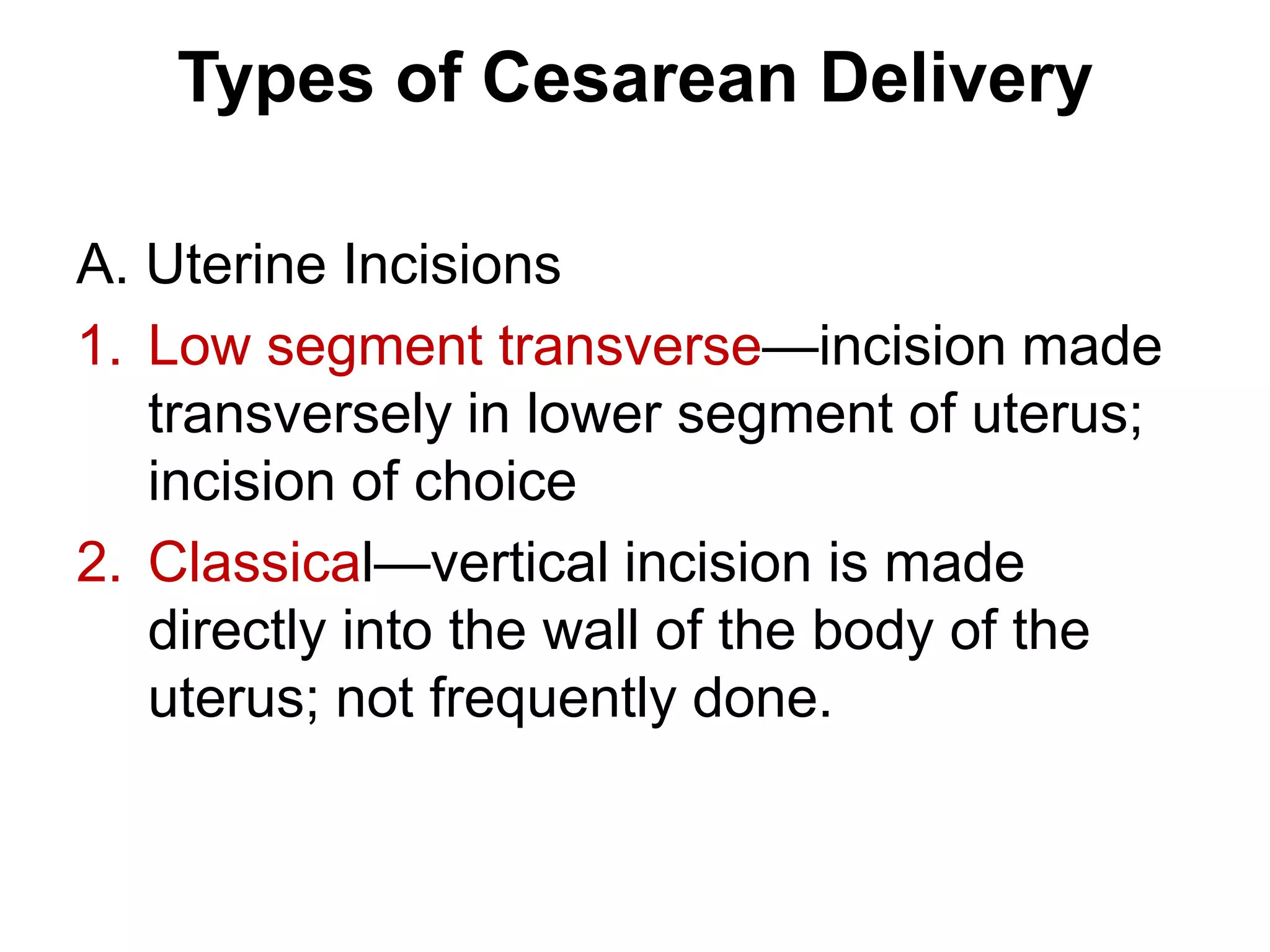 Types of Cesarean Delivery

A. Uterine Incisions

1. Low segment transverse—incision made transversely in lower segment of uterus; incision of choice

2. Classical—vertical incision is made directly into the wall of the body of the uterus; not frequently done.